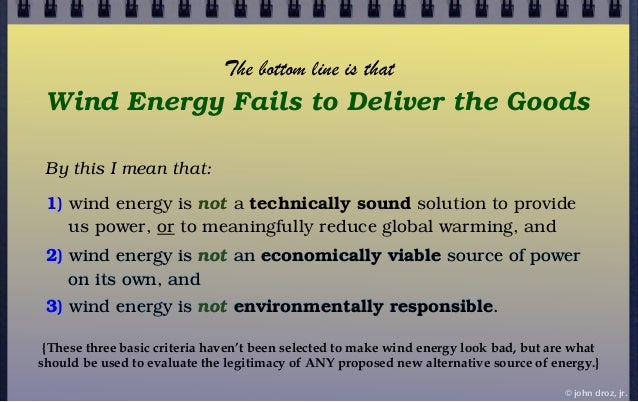 The bottom line is that

Wind Energy Fails to Deliver the Goods

By this I mean that:

1) wind energy is not a technically sound solution to provide us power, or to meaningfully reduce global warming, and

2) wind energy is not an economically viable source of power on its own, and

3) wind energy is not environmentally responsible.

{These three basic criteria haven't been selected to make wind energy look bad, but are what should be used to evaluate the legitimacy of ANY proposed new alternative source of energy.}

© john droz, jr.